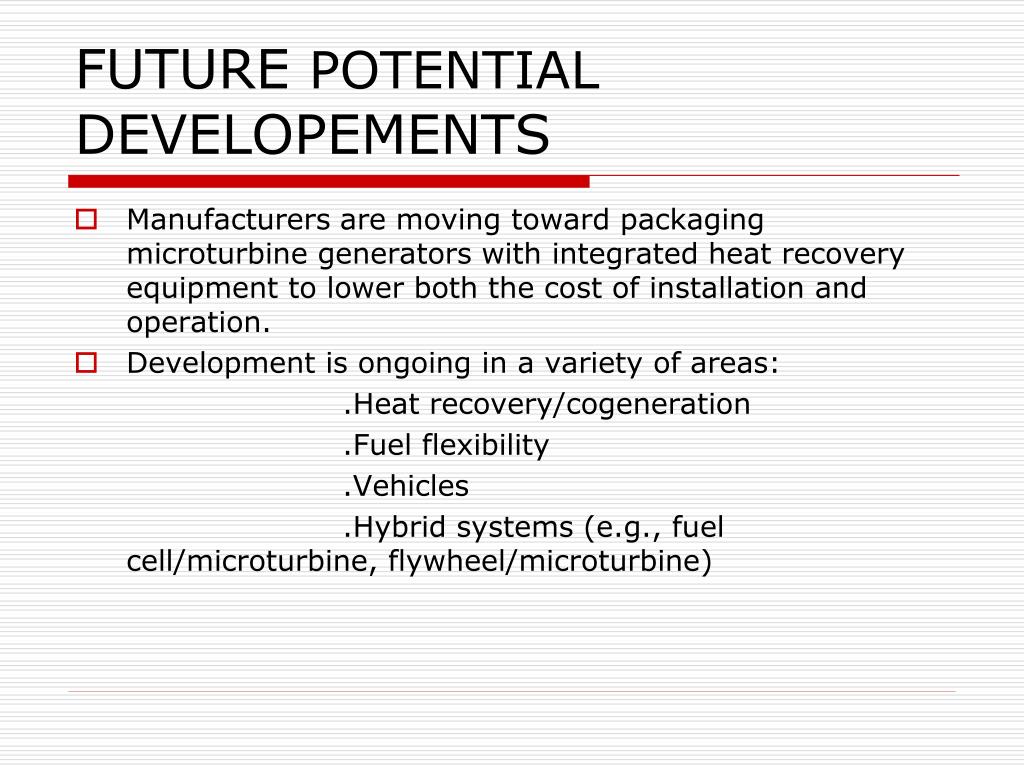 FUTURE POTENTIAL DEVELOPEMENTS

Manufacturers are moving toward packaging microturbine generators with integrated heat recovery equipment to lower both the cost of installation and operation.

Development is ongoing in a variety of areas:
.Heat recovery/cogeneration
.Fuel flexibility
.Vehicles
.Hybrid systems (e.g., fuel cell/microturbine, flywheel/microturbine)